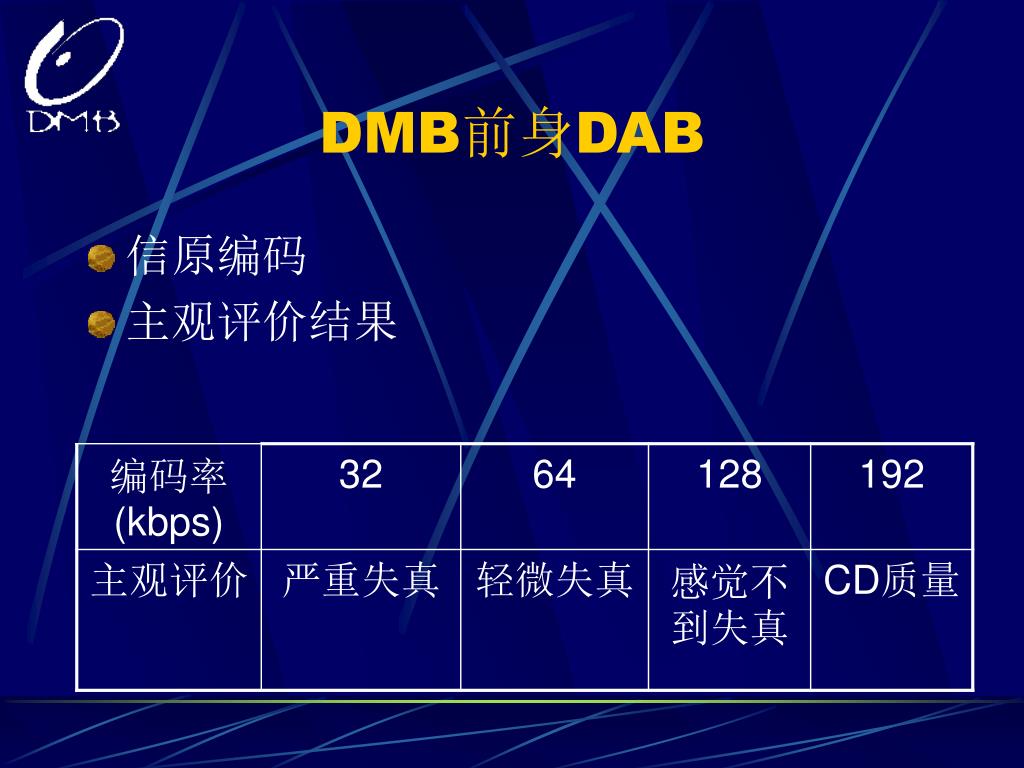 DMB

DMB前身DAB

信原编码
主观评价结果

| 编码率 (kbps) | 32 | 64 | 128 | 192 |
|---|---|---|---|---|
| 主观评价 | 严重失真 | 轻微失真 | 感觉不到失真 | CD质量 |